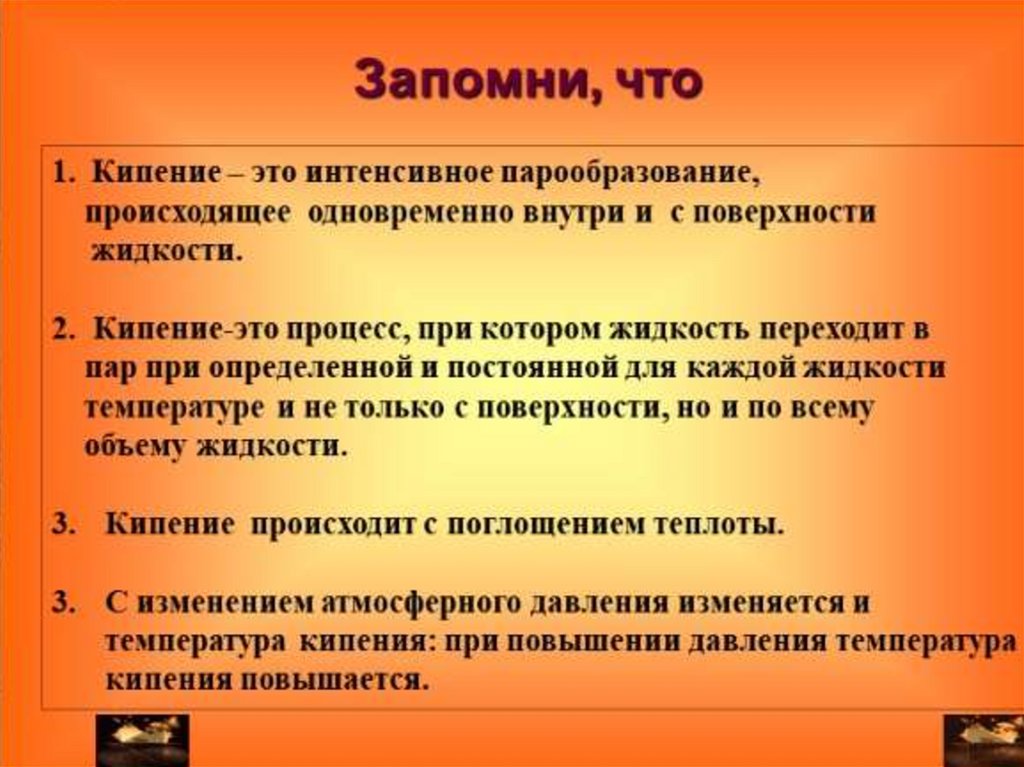 Запомни, что

1. Кипение – это интенсивное парообразование, происходящее одновременно внутри и с поверхности жидкости.

2. Кипение-это процесс, при котором жидкость переходит в пар при определенной и постоянной для каждой жидкости температуре и не только с поверхности, но и по всему объему жидкости.

3. Кипение происходит с поглощением теплоты.

3. С изменением атмосферного давления изменяется и температура кипения: при повышении давления температура кипения повышается.